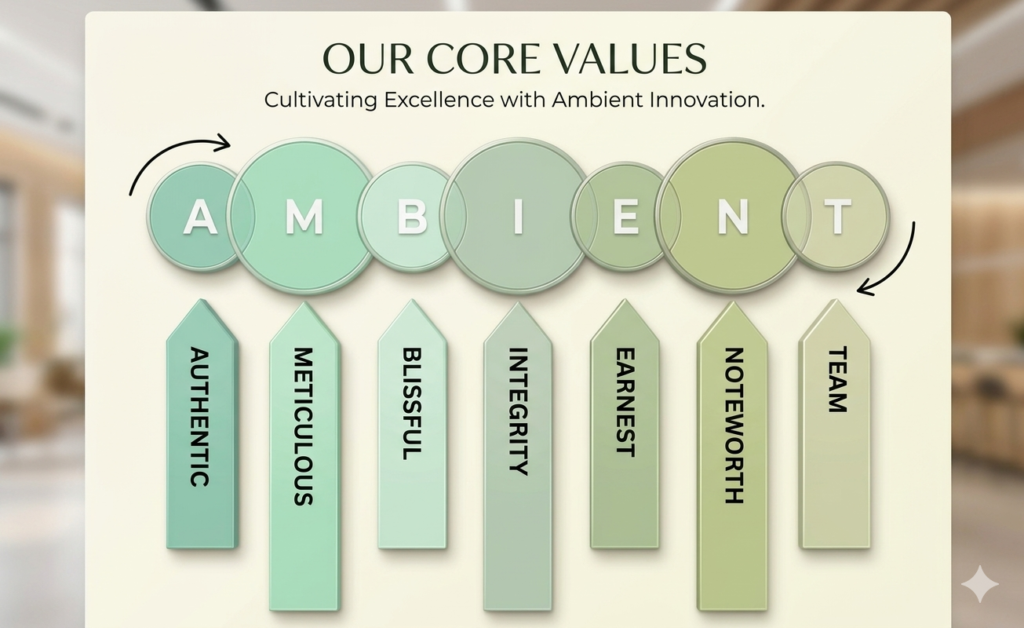 OUR CORE VALUES

Cultivating Excellence with Ambient Innovation.

A M B I E N T

AUTHENTIC

METICULOUS

BLISSFUL

INTEGRITY

EARNEST

NOTEWORTH

TEAM